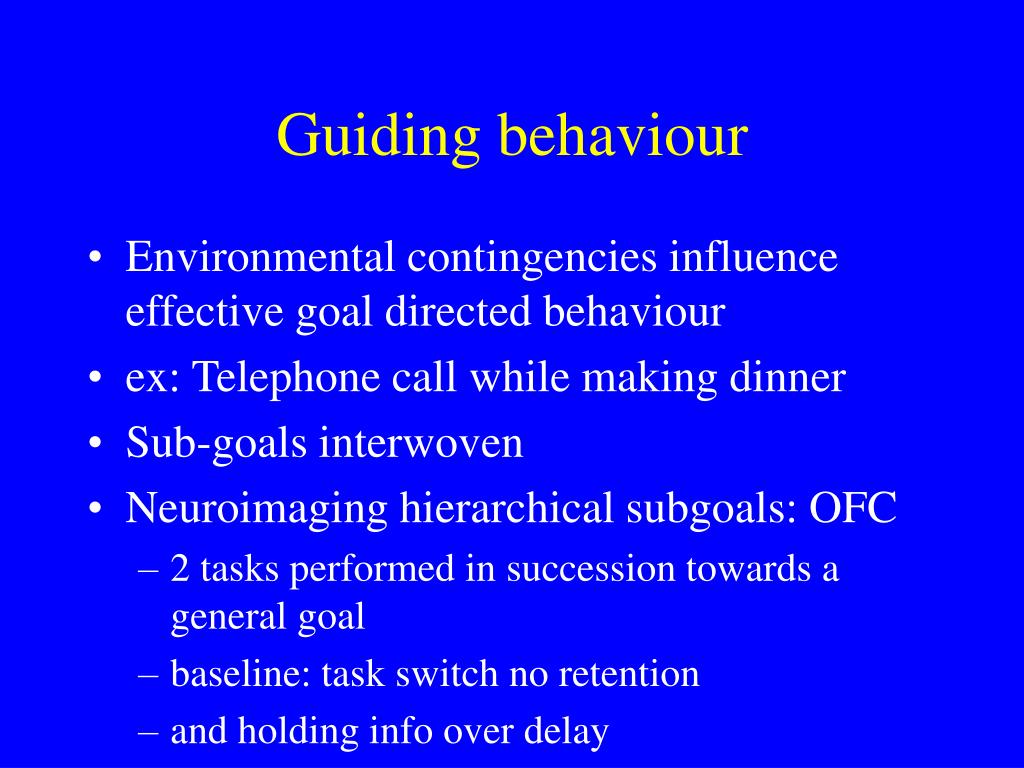 Guiding behaviour

• Environmental contingencies influence effective goal directed behaviour
• ex: Telephone call while making dinner
• Sub-goals interwoven
• Neuroimaging hierarchical subgoals: OFC
– 2 tasks performed in succession towards a general goal
– baseline: task switch no retention
– and holding info over delay